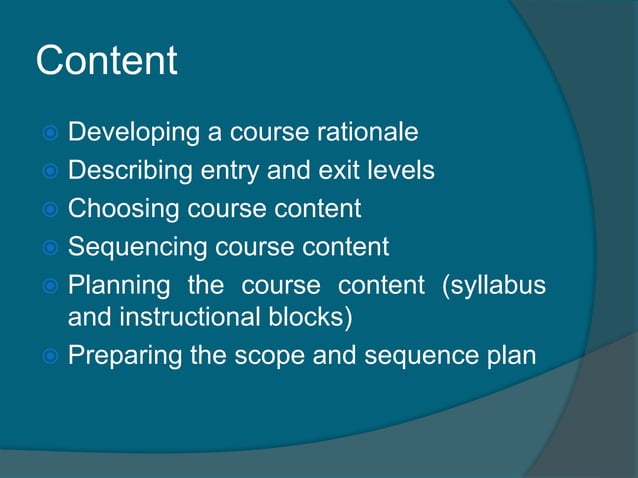 Content

Developing a course rationale
Describing entry and exit levels
Choosing course content
Sequencing course content
Planning the course content (syllabus and instructional blocks)
Preparing the scope and sequence plan